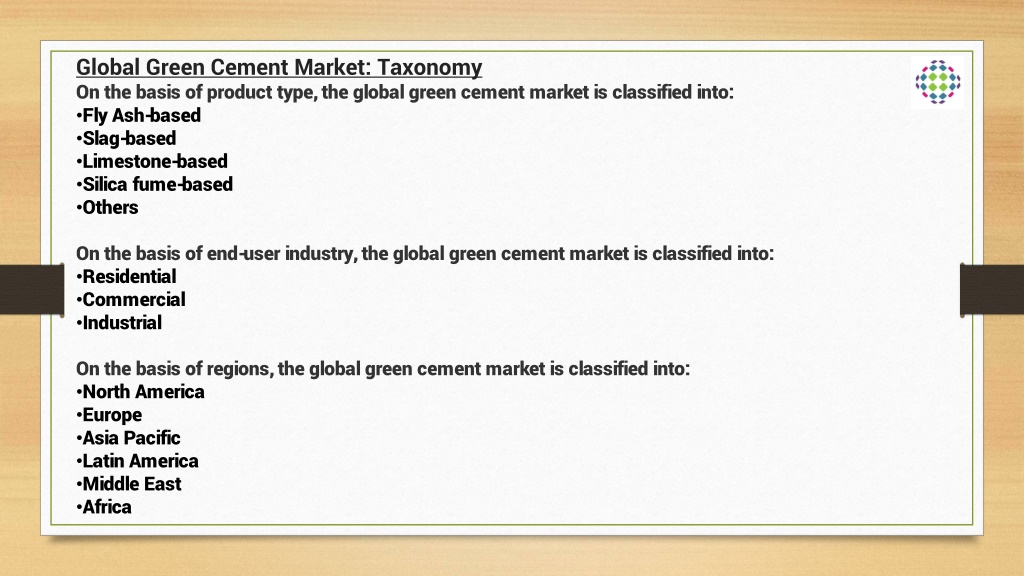 Global Green Cement Market: Taxonomy
On the basis of product type, the global green cement market is classified into:
•Fly Ash-based
•Slag-based
•Limestone-based
•Silica fume-based
•Others

On the basis of end-user industry, the global green cement market is classified into:
•Residential
•Commercial
•Industrial

On the basis of regions, the global green cement market is classified into:
•North America
•Europe
•Asia Pacific
•Latin America
•Middle East
•Africa